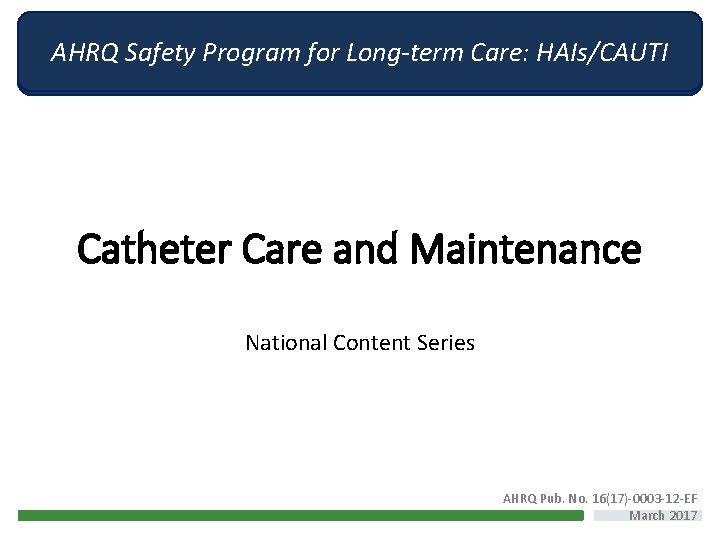 AHRQ Safety Program for Long-term Care: HAIs/CAUTI

Catheter Care and Maintenance

National Content Series

AHRQ Pub. No. 16(17)-0003-12-EF
March 2017